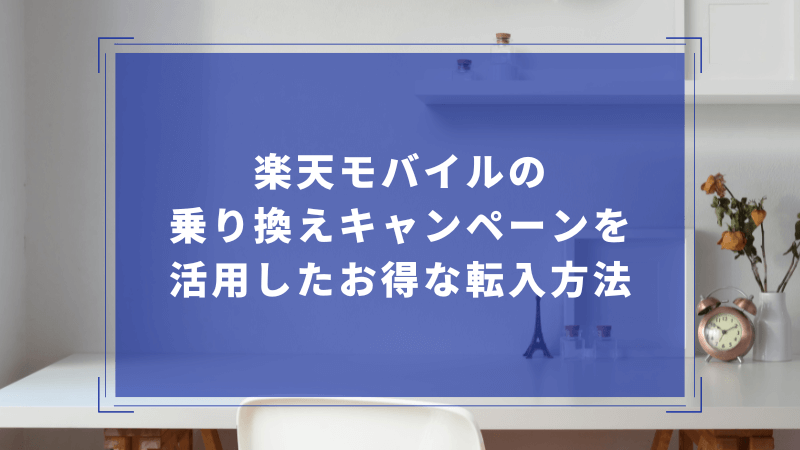 楽天モバイルの
乗り換えキャンペーンを
活用したお得な転入方法